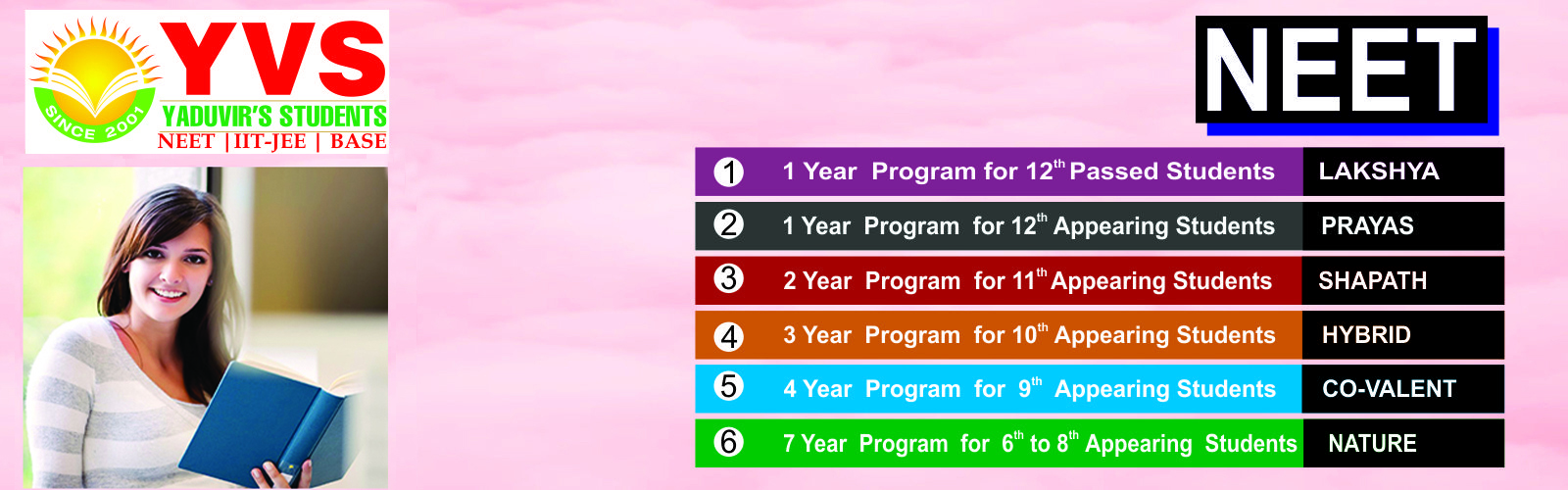 YVS
SINCE 2001
YADUVIR'S STUDENTS
NEET | IIT-JEE | BASE

NEET

| | | |
|---|---|---|
| 1 | 1 Year Program for $12^{th}$ Passed Students | LAKSHYA |
| 2 | 1 Year Program for $12^{th}$ Appearing Students | PRAYAS |
| 3 | 2 Year Program for $11^{th}$ Appearing Students | SHAPATH |
| 4 | 3 Year Program for $10^{th}$ Appearing Students | HYBRID |
| 5 | 4 Year Program for $9^{th}$ Appearing Students | CO-VALENT |
| 6 | 7 Year Program for $6^{th}$ to $8^{th}$ Appearing Students | NATURE |